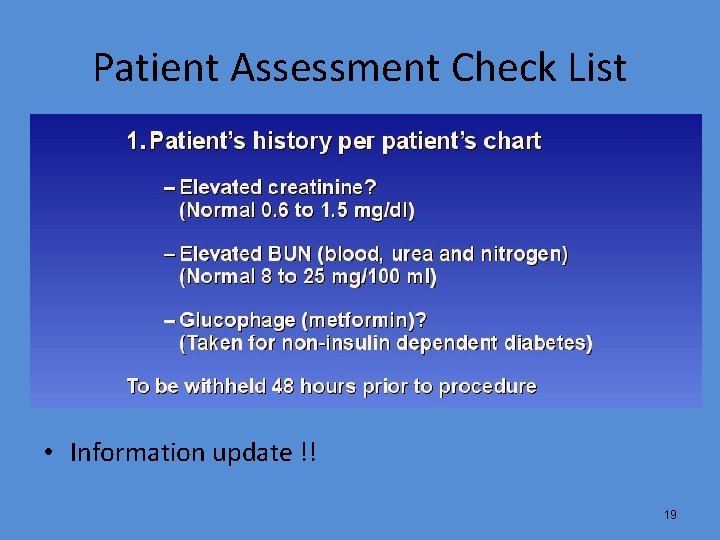 Patient Assessment Check List

1. Patient's history per patient's chart

– Elevated creatinine?
(Normal 0.6 to 1.5 mg/dl)

– Elevated BUN (blood, urea and nitrogen)
(Normal 8 to 25 mg/100 ml)

– Glucophage (metformin)?
(Taken for non-insulin dependent diabetes)

To be withheld 48 hours prior to procedure

• Information update !!

19